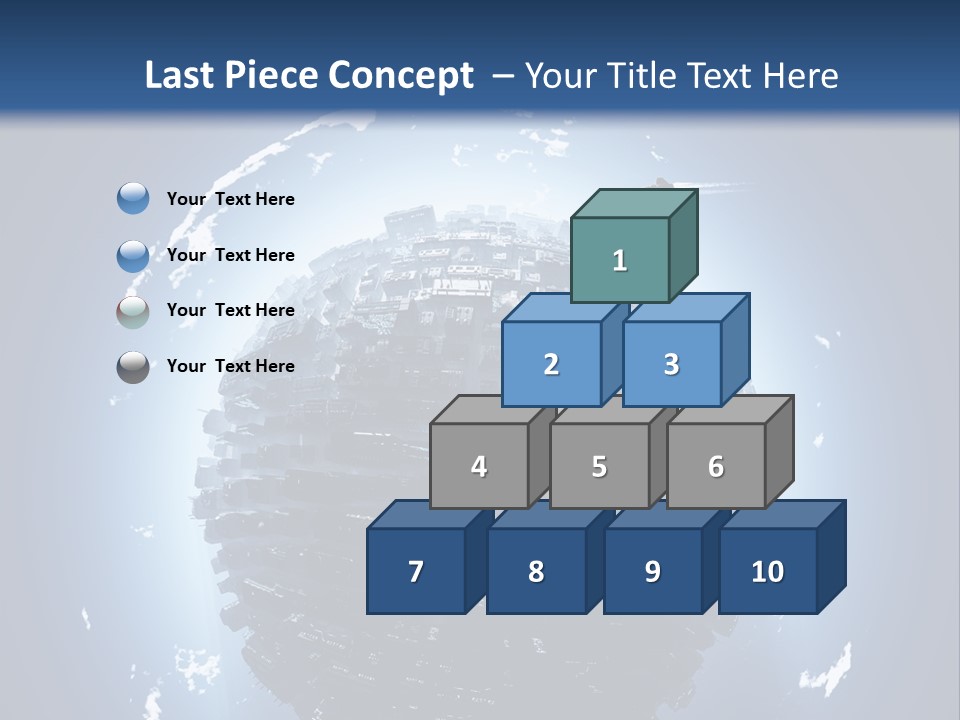 Last Piece Concept – Your Title Text Here

Your Text Here

Your Text Here

Your Text Here

Your Text Here

1

2 3

4 5 6

7 8 9 10